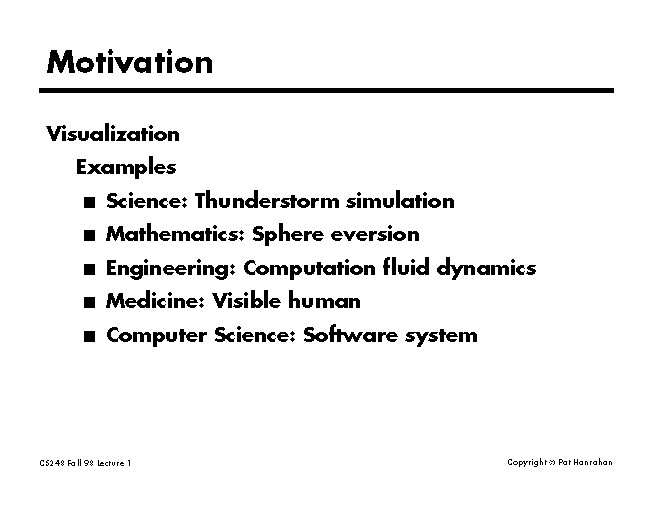 Motivation

Visualization

Examples

■ Science: Thunderstorm simulation
■ Mathematics: Sphere eversion
■ Engineering: Computation fluid dynamics
■ Medicine: Visible human
■ Computer Science: Software system

CS248 Fall 98 Lecture 1

Copyright © Pat Hanrahan